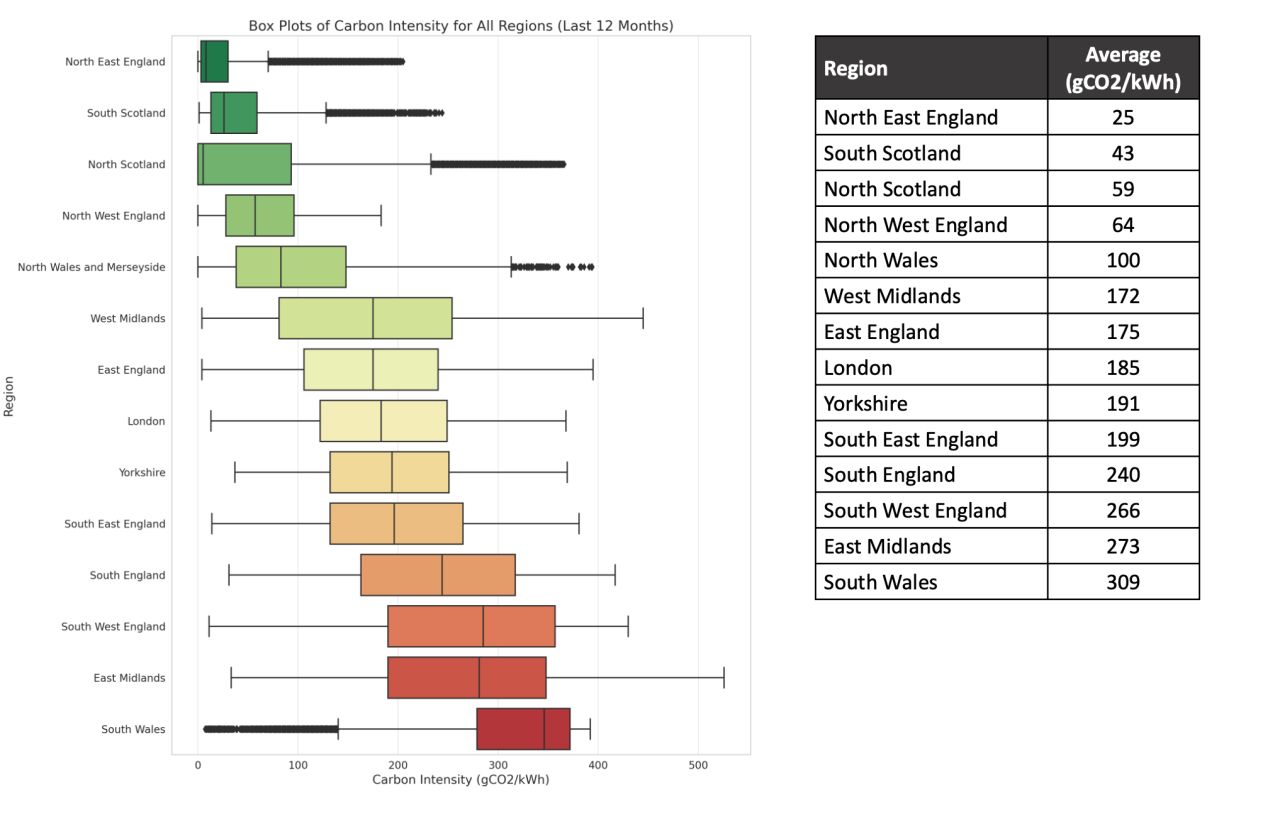 Box Plots of Carbon Intensity for All Regions (Last 12 Months)

Region

North East England
South Scotland
North Scotland
North West England
North Wales and Merseyside
West Midlands
East England
London
Yorkshire
South East England
South England
South West England
East Midlands
South Wales

0 100 200 300 400 500

Carbon Intensity (gCO2/kWh)

| Region | Average (gCO2/kWh) |
|---|---|
| North East England | 25 |
| South Scotland | 43 |
| North Scotland | 59 |
| North West England | 64 |
| North Wales | 100 |
| West Midlands | 172 |
| East England | 175 |
| London | 185 |
| Yorkshire | 191 |
| South East England | 199 |
| South England | 240 |
| South West England | 266 |
| East Midlands | 273 |
| South Wales | 309 |